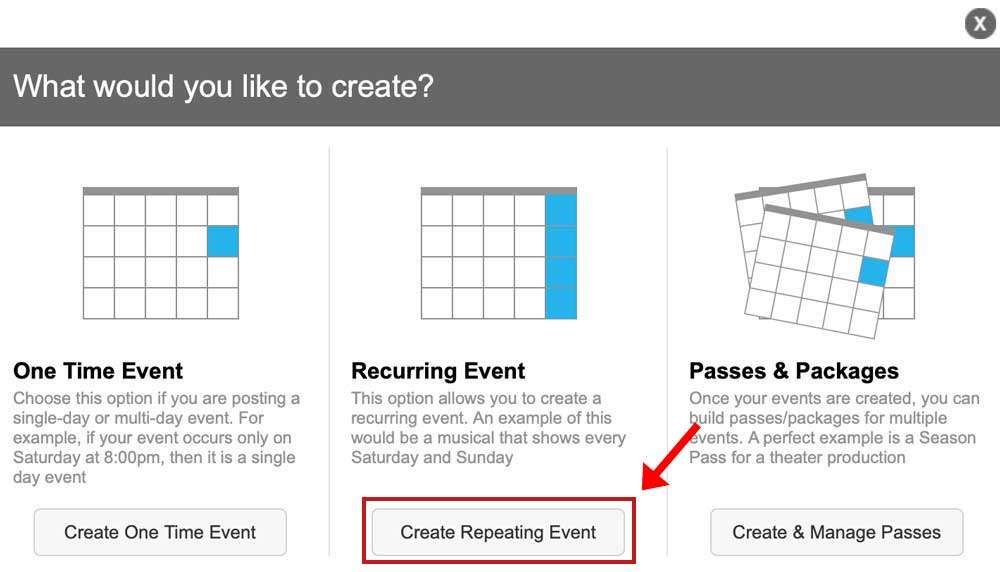 X

What would you like to create?

One Time Event
Choose this option if you are posting a single-day or multi-day event. For example, if your event occurs only on Saturday at 8:00pm, then it is a single day event

Create One Time Event

Recurring Event
This option allows you to create a recurring event. An example of this would be a musical that shows every Saturday and Sunday

Create Repeating Event

Passes & Packages
Once your events are created, you can build passes/packages for multiple events. A perfect example is a Season Pass for a theater production

Create & Manage Passes